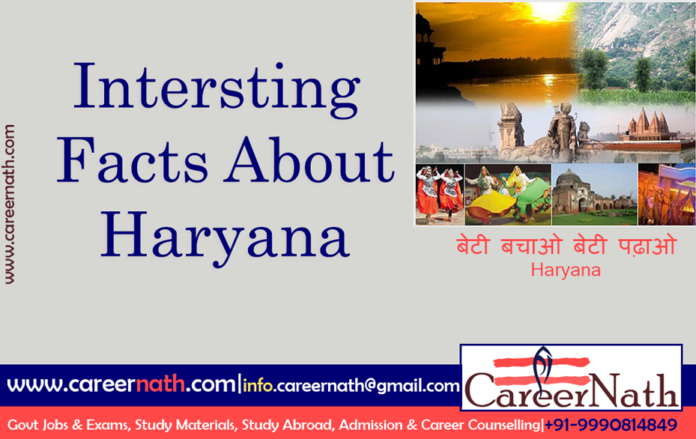 www.careernath.com

Intersting Facts About Haryana

बेटी बचाओ बेटी पढ़ाओ
Haryana

www.careernath.com|info.careernath@gmail.com

CareerNath

Govt Jobs & Exams, Study Materials, Study Abroad, Admission & Career Counselling|+91-9990814849